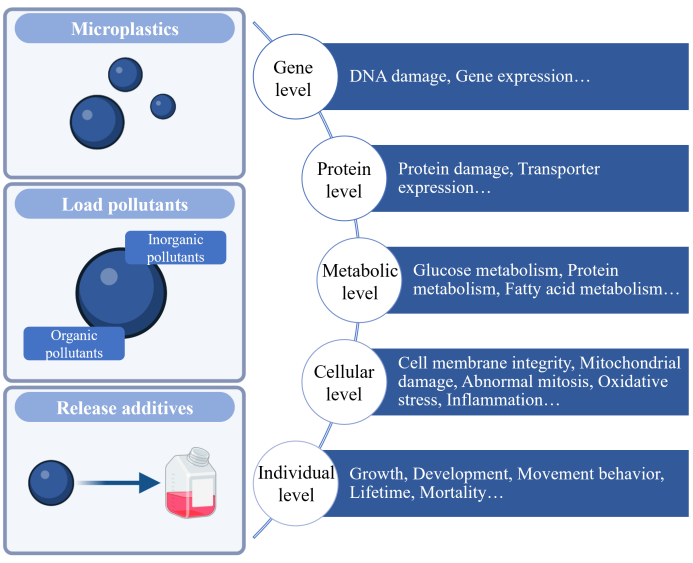 Microplastics

Load pollutants

Inorganic pollutants

Organic pollutants

Release additives

Gene level

DNA damage, Gene expression…

Protein level

Protein damage, Transporter expression…

Metabolic level

Glucose metabolism, Protein metabolism, Fatty acid metabolism…

Cellular level

Cell membrane integrity, Mitochondrial damage, Abnormal mitosis, Oxidative stress, Inflammation…

Individual level

Growth, Development, Movement behavior, Lifetime, Mortality…